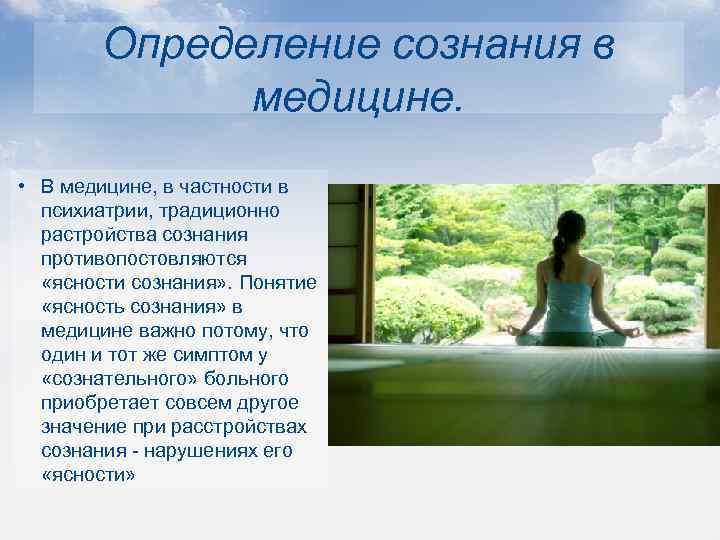 Определение сознания в медицине.

• В медицине, в частности в психиатрии, традиционно растройства сознания противопостовляются «ясности сознания». Понятие «ясность сознания» в медицине важно потому, что один и тот же симптом у «сознательного» больного приобретает совсем другое значение при расстройствах сознания - нарушениях его «ясности»